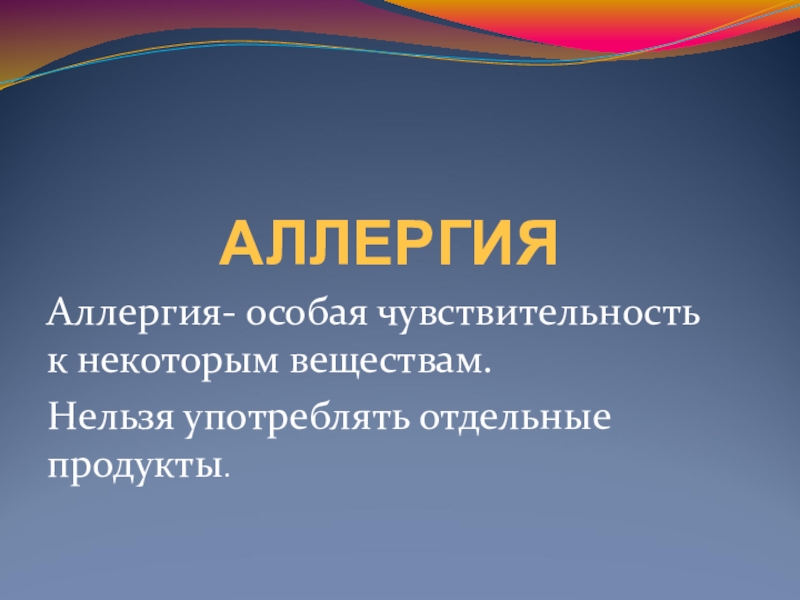 АЛЛЕРГИЯ

Аллергия- особая чувствительность к некоторым веществам.

Нельзя употреблять отдельные продукты.